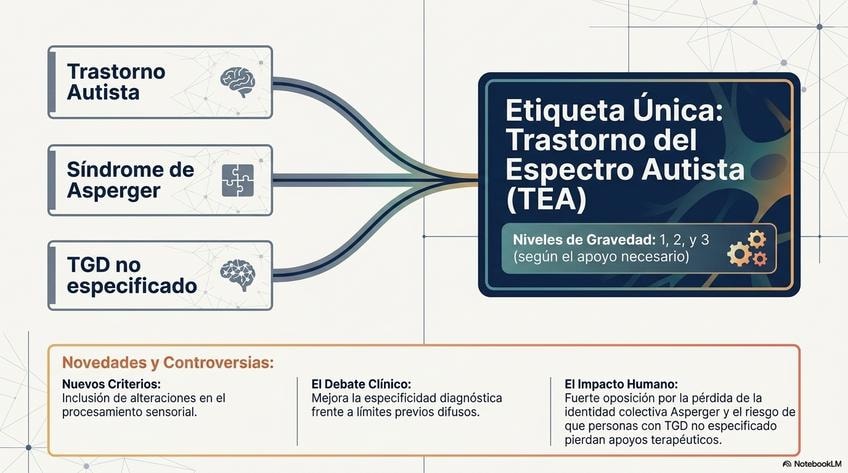 Trastorno Autista

Síndrome de Asperger

TGD no especificado

Etiqueta Única: Trastorno del Espectro Autista (TEA)

Niveles de Gravedad: 1, 2, y 3 (según el apoyo necesario)

Novedades y Controversias:

Nuevos Criterios:
Inclusión de alteraciones en el procesamiento sensorial.

El Debate Clínico:
Mejora la especificidad diagnóstica frente a límites previos difusos.

El Impacto Humano:
Fuerte oposición por la pérdida de la identidad colectiva Asperger y el riesgo de que personas con TGD no especificado pierdan apoyos terapéuticos.

NotebookLM